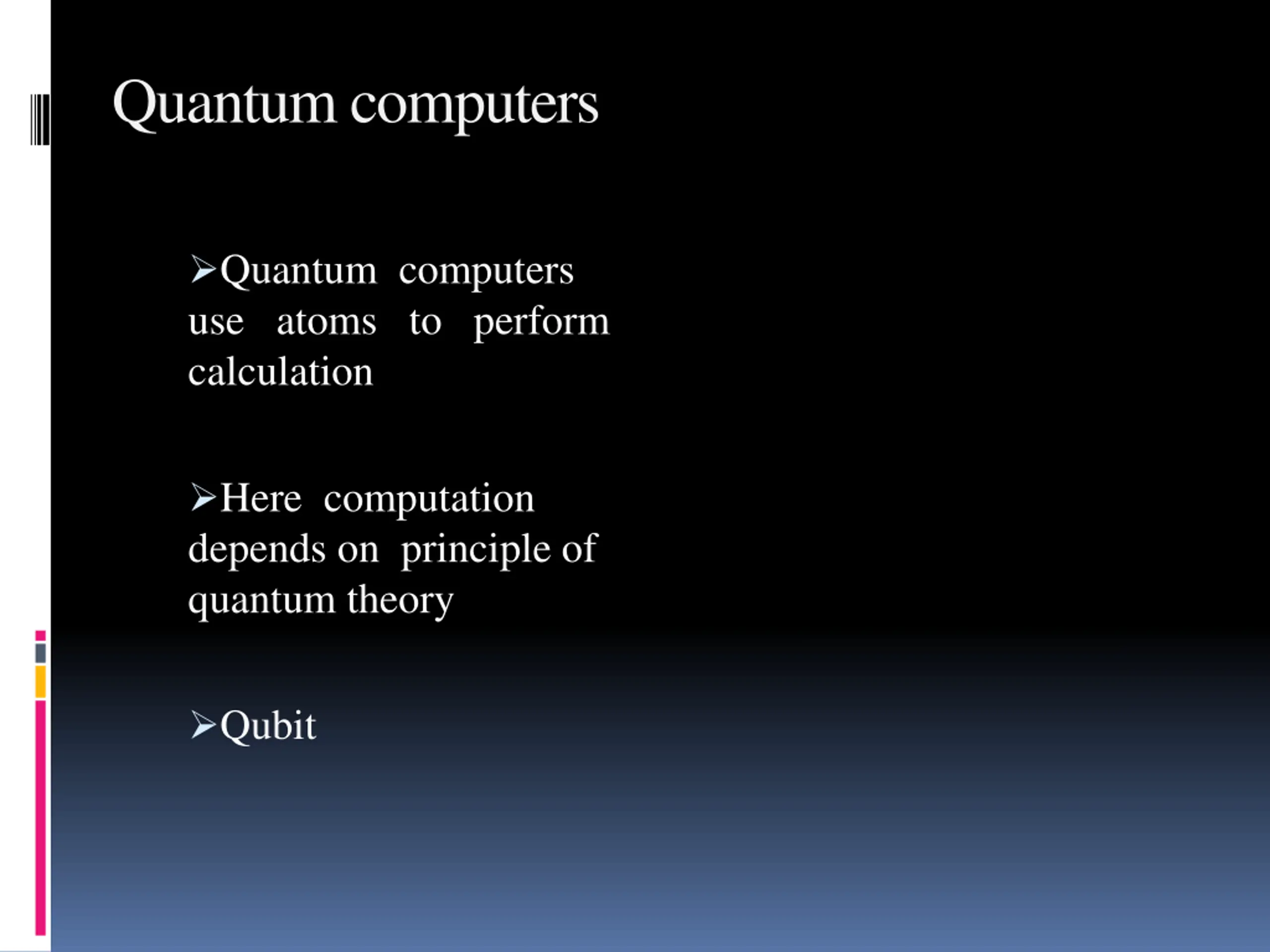 Quantum computers

➢Quantum computers use atoms to perform calculation

➢Here computation depends on principle of quantum theory

➢Qubit